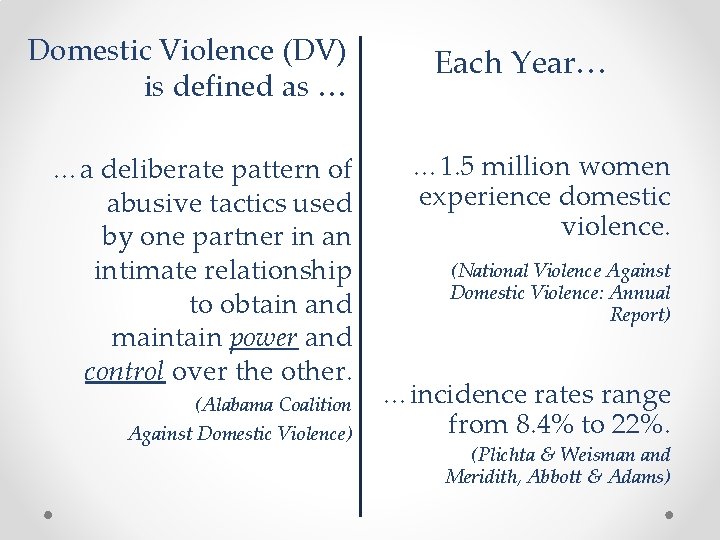 Domestic Violence (DV) is defined as …

…a deliberate pattern of abusive tactics used by one partner in an intimate relationship to obtain and maintain power and control over the other.

(Alabama Coalition Against Domestic Violence)

Each Year…

…1.5 million women experience domestic violence.

(National Violence Against Domestic Violence: Annual Report)

…incidence rates range from 8.4% to 22%.

(Plichta & Weisman and Meridith, Abbott & Adams)